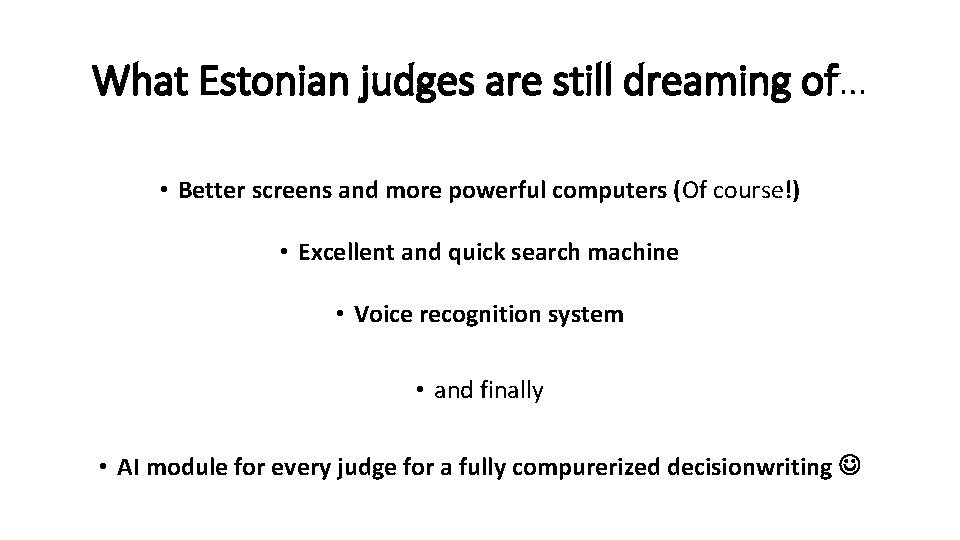 What Estonian judges are still dreaming of…

• Better screens and more powerful computers (Of course!)

• Excellent and quick search machine

• Voice recognition system

• and finally

• AI module for every judge for a fully compurerized decisionwriting ☺